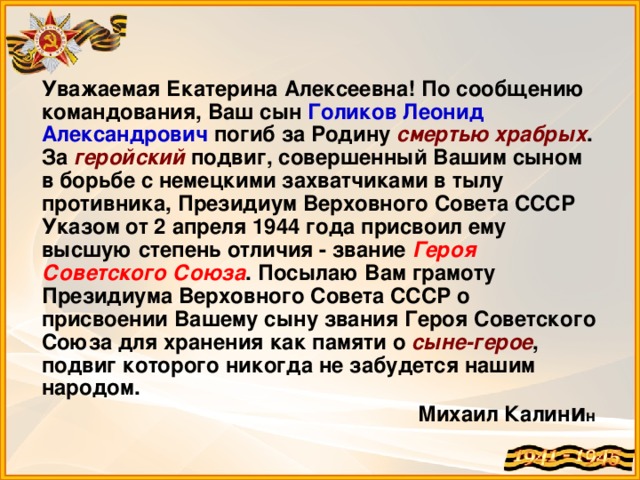 Уважаемая Екатерина Алексеевна! По сообщению командования, Ваш сын Голиков Леонид Александрович погиб за Родину смертью храбрых. За геройский подвиг, совершенный Вашим сыном в борьбе с немецкими захватчиками в тылу противника, Президиум Верховного Совета СССР Указом от 2 апреля 1944 года присвоил ему высшую степень отличия - звание Героя Советского Союза. Посылаю Вам грамоту Президиума Верховного Совета СССР о присвоении Вашему сыну звания Героя Советского Союза для хранения как памяти о сыне-герое, подвиг которого никогда не забудется нашим народом.

Михаил Калинин

1941 - 1945